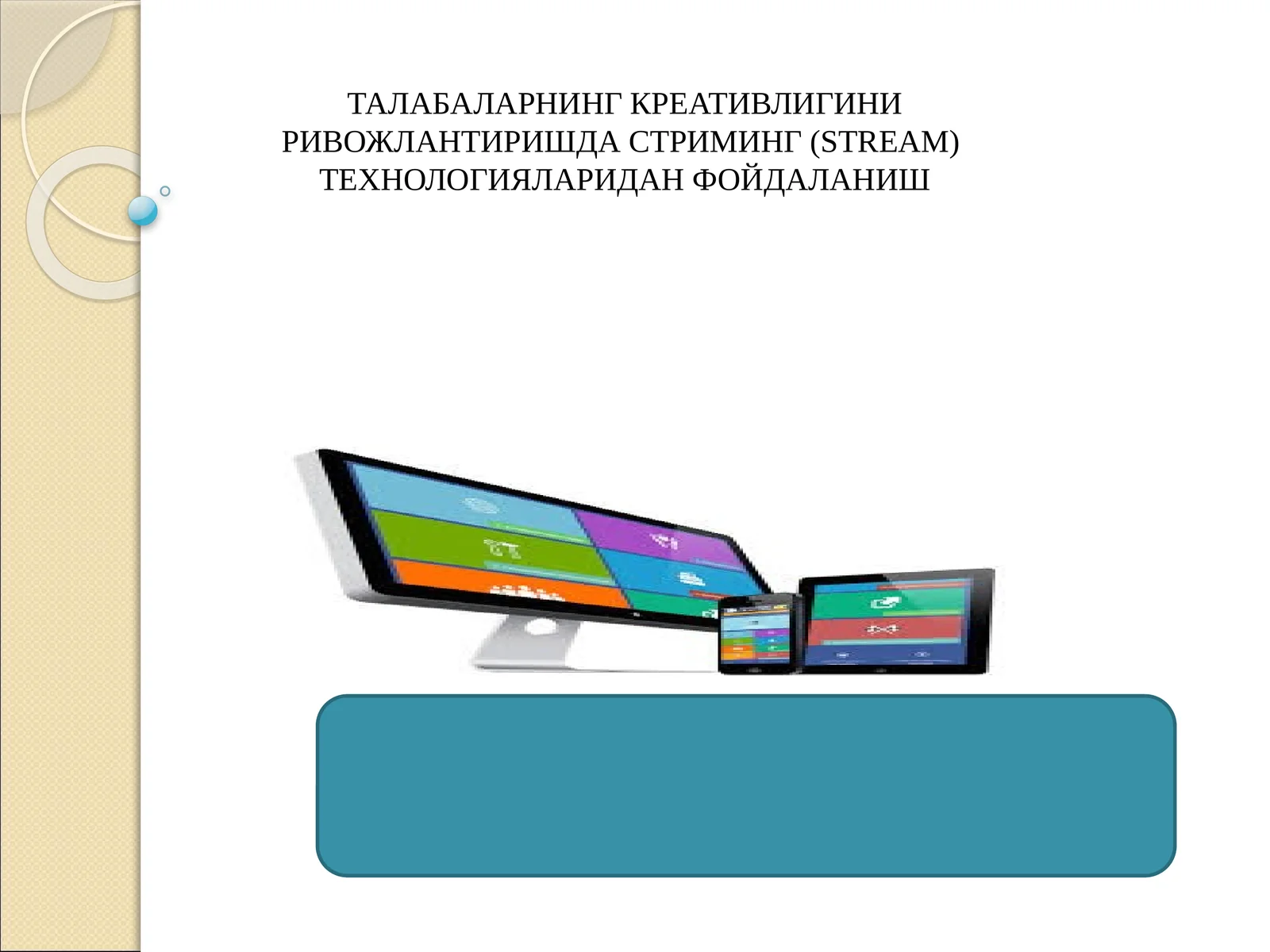 ТАЛАБАЛАРНИНГ КРЕАТИВЛИГИНИ РИВОЖЛАНТИРИШДА СТРИМИНГ (STREAM) ТЕХНОЛОГИЯЛАРИДАН ФОЙДАЛАНИШ